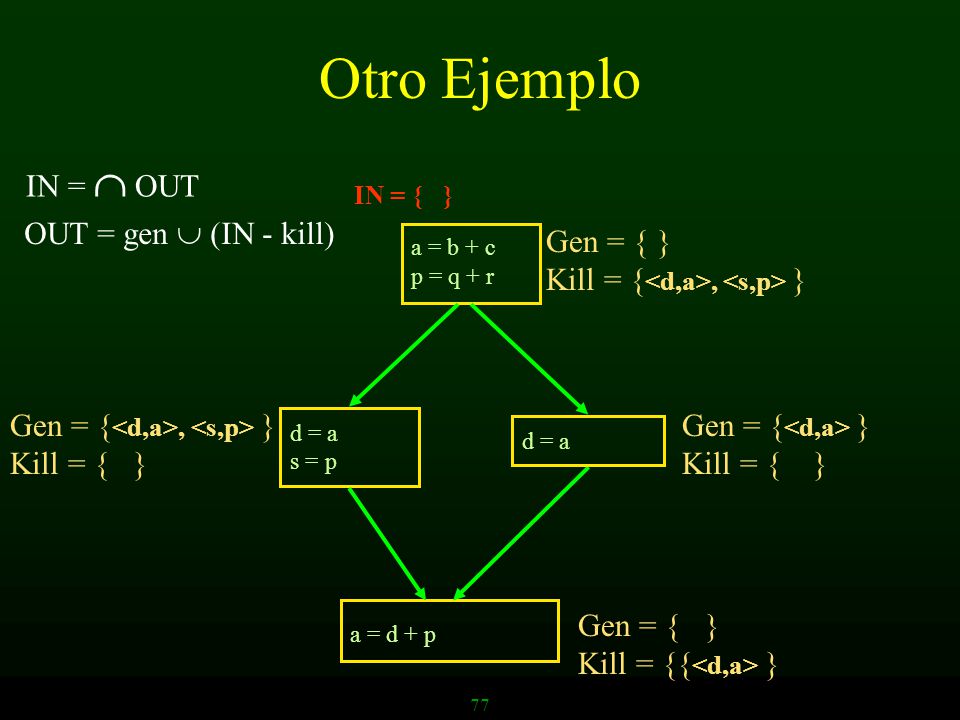 Otro Ejemplo

IN = $\cap$ OUT

OUT = gen $\cup$ (IN - kill)

IN = { }

a = b + c
p = q + r

Gen = { }
Kill = {<d,a>, <s,p> }

Gen = {<d,a>, <s,p> }
Kill = { }

d = a
s = p

d = a

Gen = {<d,a> }
Kill = { }

a = d + p

Gen = { }
Kill = {{<d,a> }

77